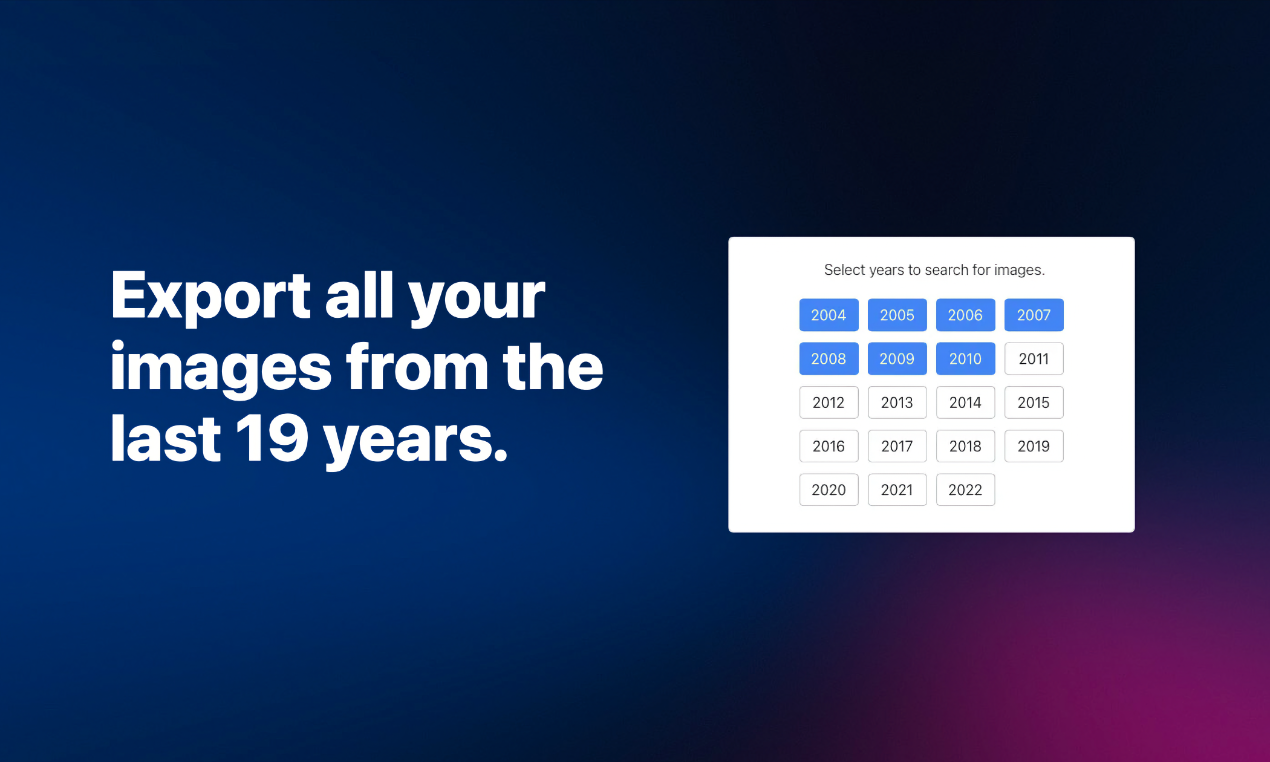 Export all your images from the last 19 years.

Select years to search for images.

2004 2005 2006 2007
2008 2009 2010 2011
2012 2013 2014 2015
2016 2017 2018 2019
2020 2021 2022